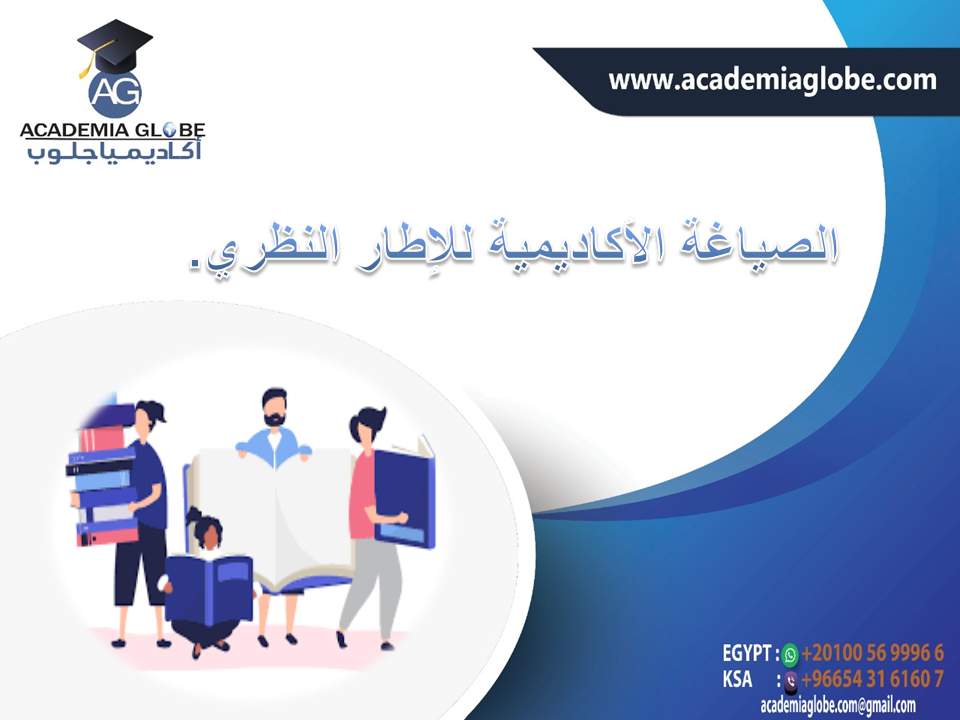 AG
ACADEMIA GLOBE
أكاديميا جلوب

www.academiaglobe.com

الصياغة الأكاديمية للإطار النظري.

EGYPT : +20100 56 9996 6
KSA : +96654 31 6160 7
academiaglobe.com@gmail.com